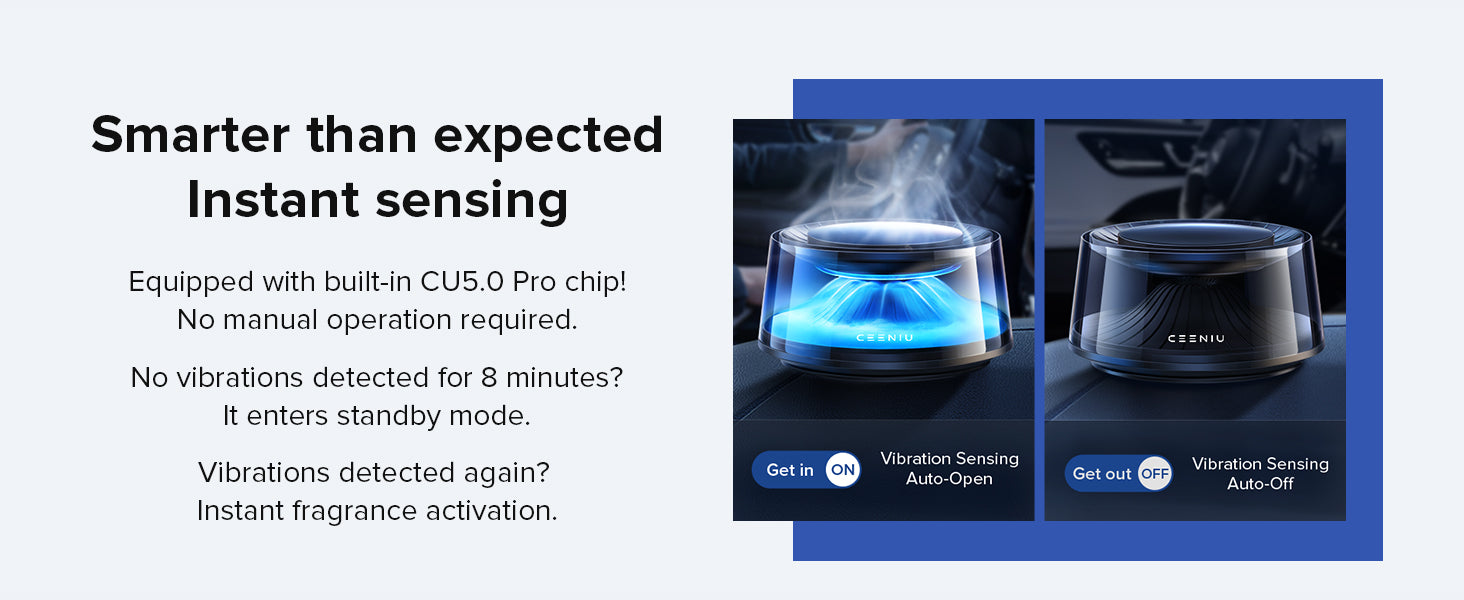 Smarter than expected
Instant sensing

Equipped with built-in CU5.0 Pro chip!
No manual operation required.

No vibrations detected for 8 minutes?
It enters standby mode.

Vibrations detected again?
Instant fragrance activation.

CEENIU

Get in ON

Vibration Sensing
Auto-Open

CEENIU

Get out OFF

Vibration Sensing
Auto-Off